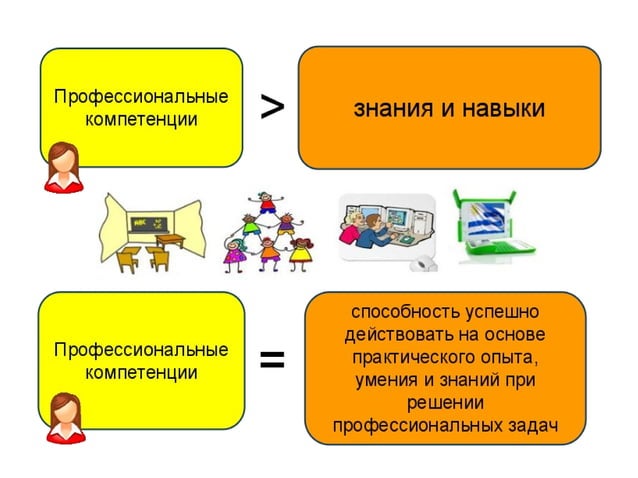 Профессиональные компетенции

>

знания и навыки

ABC

Профессиональные компетенции

=

способность успешно действовать на основе практического опыта, умения и знаний при решении профессиональных задач